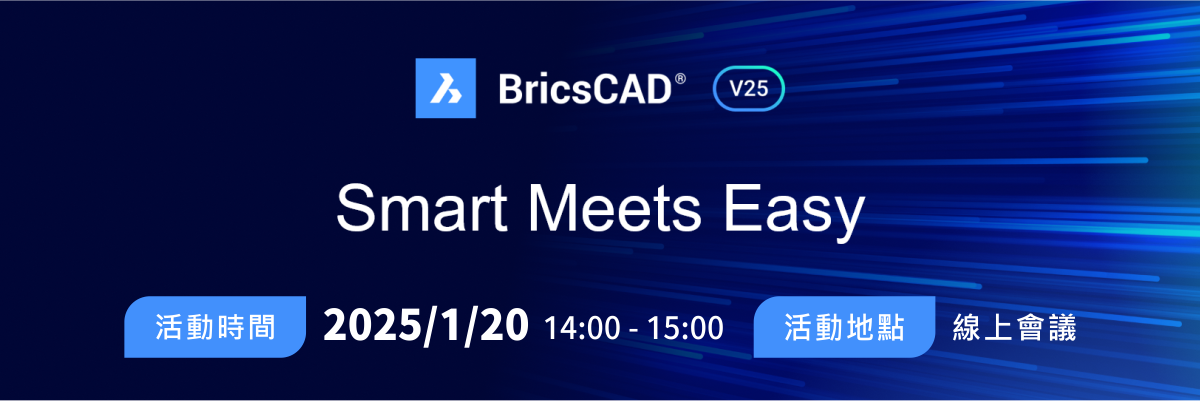 BricsCAD® V25

Smart Meets Easy

活動時間 2025/1/20 14:00 - 15:00 活動地點 線上會議